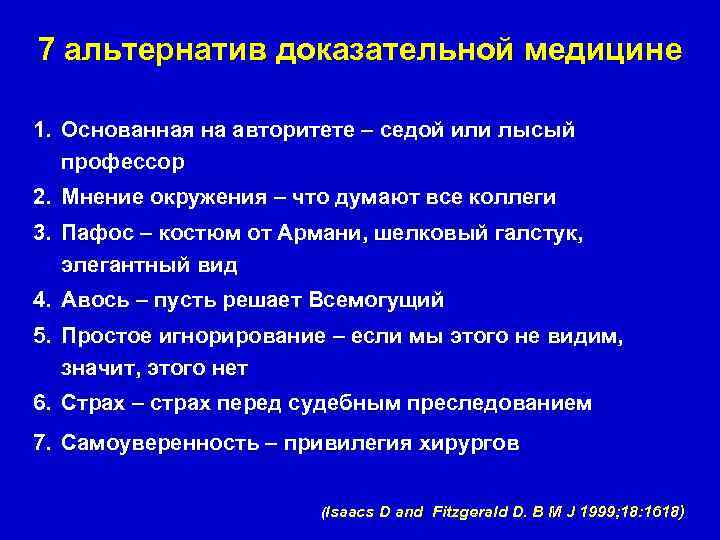 7 альтернатив доказательной медицине

1. Основанная на авторитете – седой или лысый профессор
2. Мнение окружения – что думают все коллеги
3. Пафос – костюм от Армани, шелковый галстук, элегантный вид
4. Авось – пусть решает Всемогущий
5. Простое игнорирование – если мы этого не видим, значит, этого нет
6. Страх – страх перед судебным преследованием
7. Самоуверенность – привилегия хирургов

(Isaacs D and Fitzgerald D. B M J 1999;18:1618)